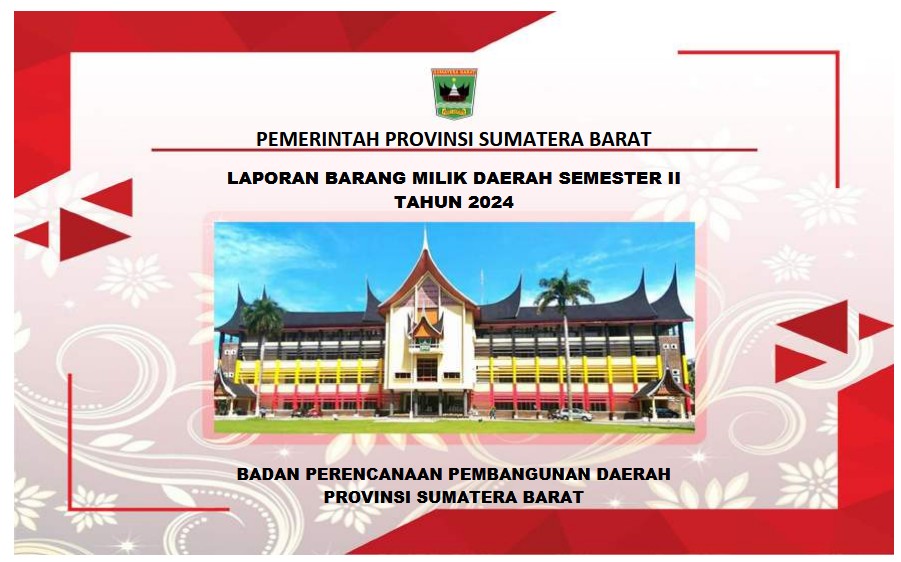 SUMATERA BARAT

PEMERINTAH PROVINSI SUMATERA BARAT

LAPORAN BARANG MILIK DAERAH SEMESTER II
TAHUN 2024

BADAN PERENCANAAN PEMBANGUNAN DAERAH
PROVINSI SUMATERA BARAT